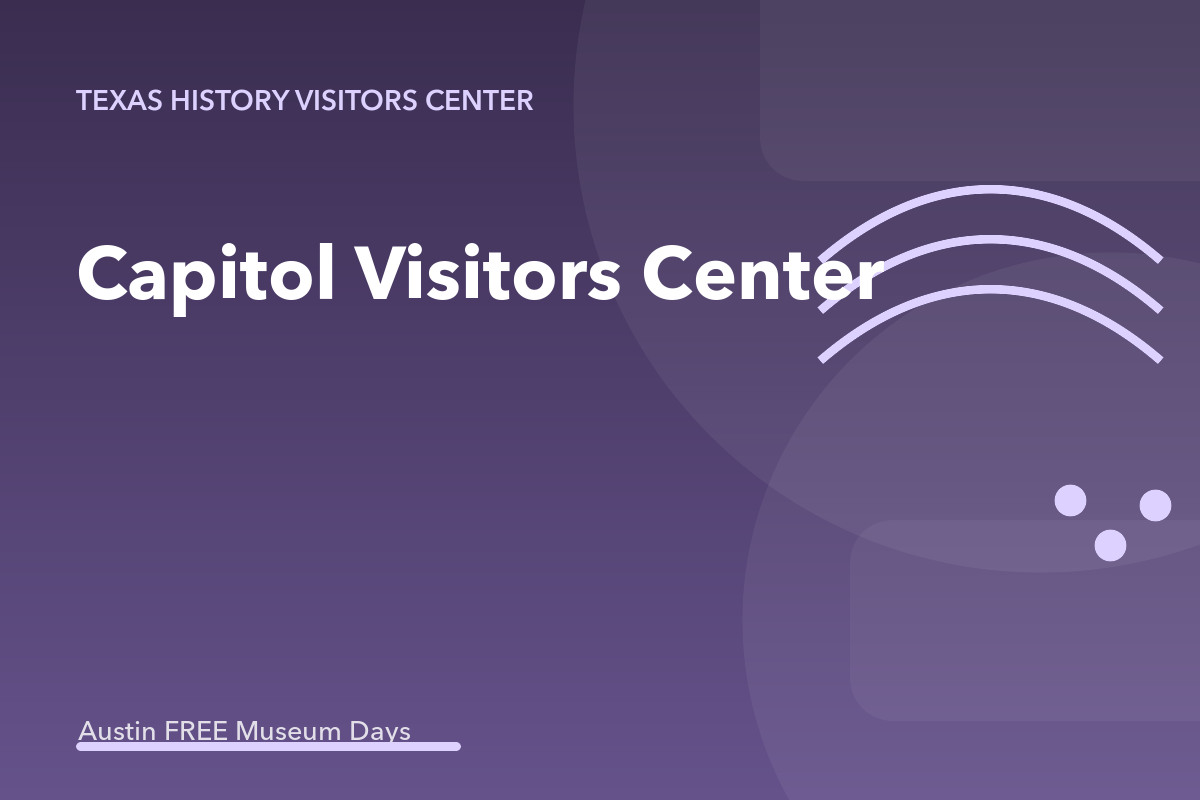 TEXAS HISTORY VISITORS CENTER

Capitol Visitors Center

Austin FREE Museum Days